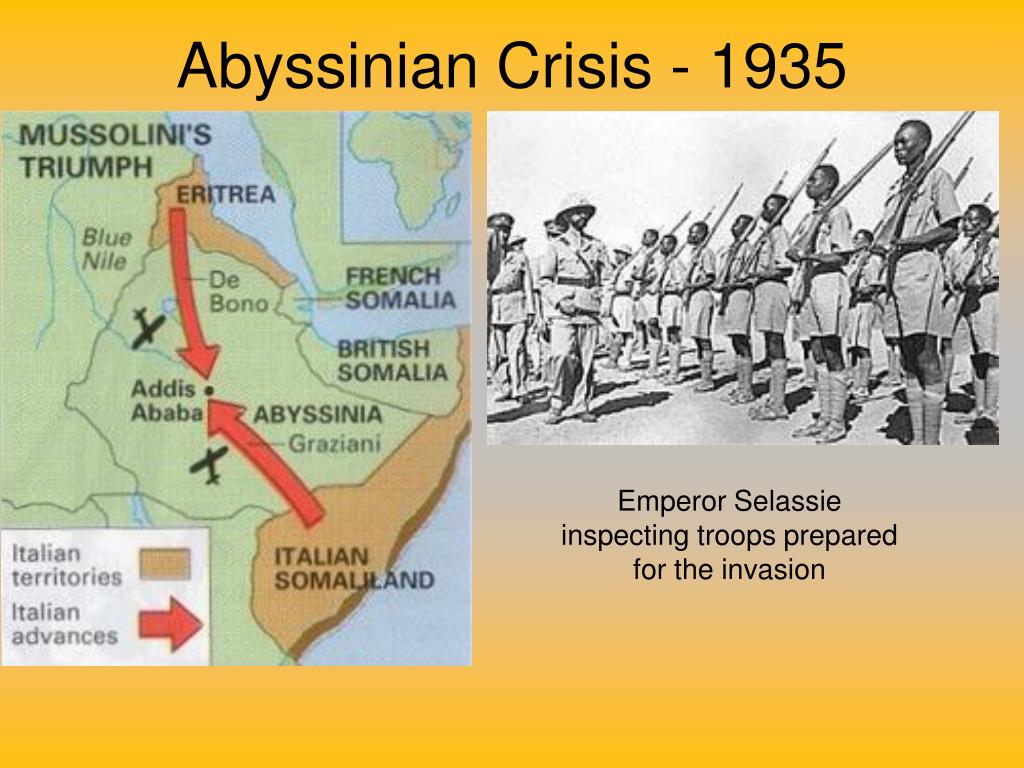 Abyssinian Crisis - 1935

MUSSOLINI'S TRIUMPH

ERITREA

Blue Nile

De Bono

FRENCH SOMALIA

BRITISH SOMALIA

Addis Ababa

ABYSSINIA

Graziani

ITALIAN SOMALILAND

Italian territories

Italian advances

Emperor Selassie inspecting troops prepared for the invasion